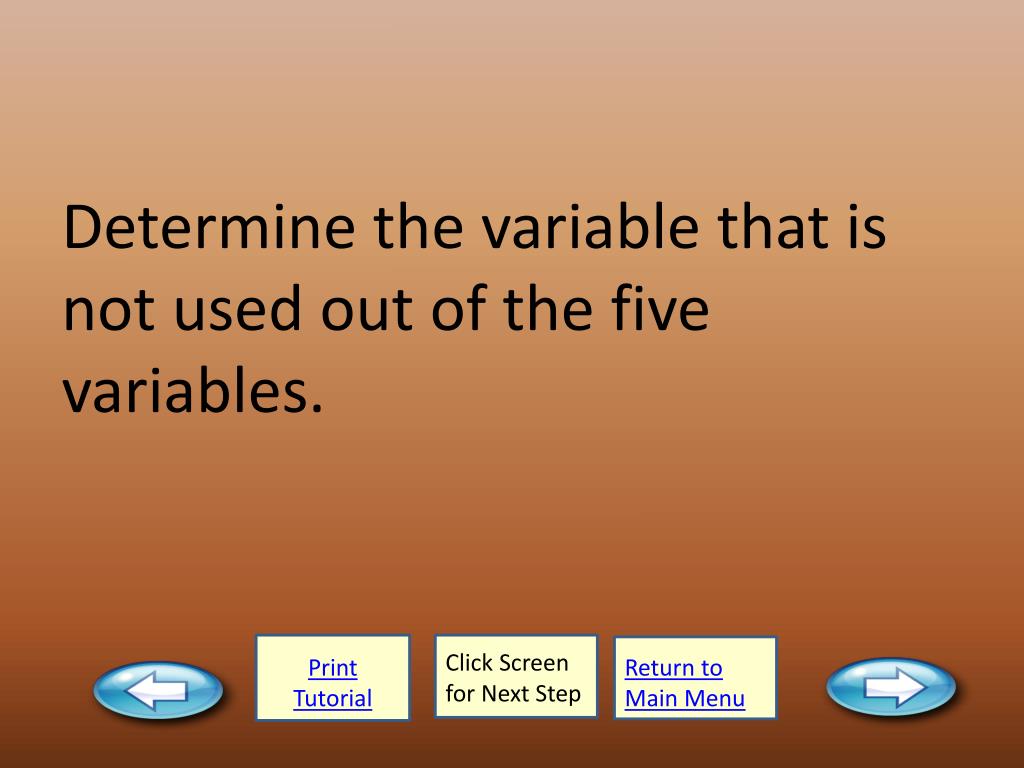 Determine the variable that is not used out of the five variables.

Print Tutorial

Click Screen for Next Step

Return to Main Menu